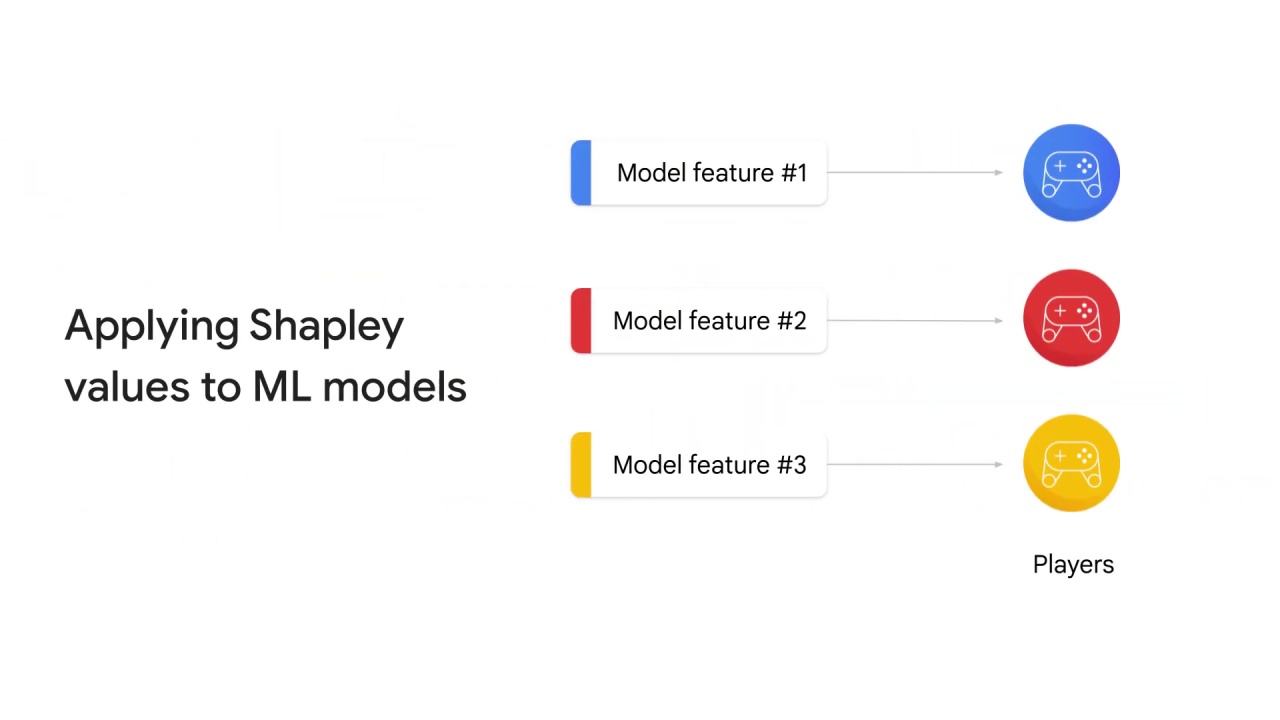 Applying Shapley values to ML models

Model feature #1

Model feature #2

Model feature #3

Players